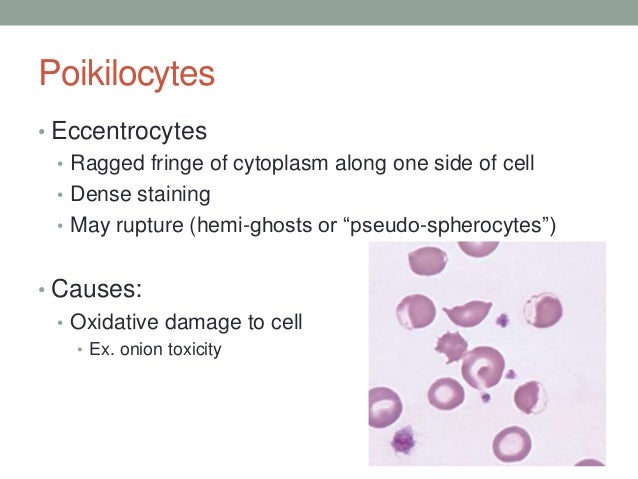 Poikilocytes

• Eccentrocytes
• Ragged fringe of cytoplasm along one side of cell
• Dense staining
• May rupture (hemi-ghosts or “pseudo-spherocytes”)

• Causes:
• Oxidative damage to cell
• Ex. onion toxicity